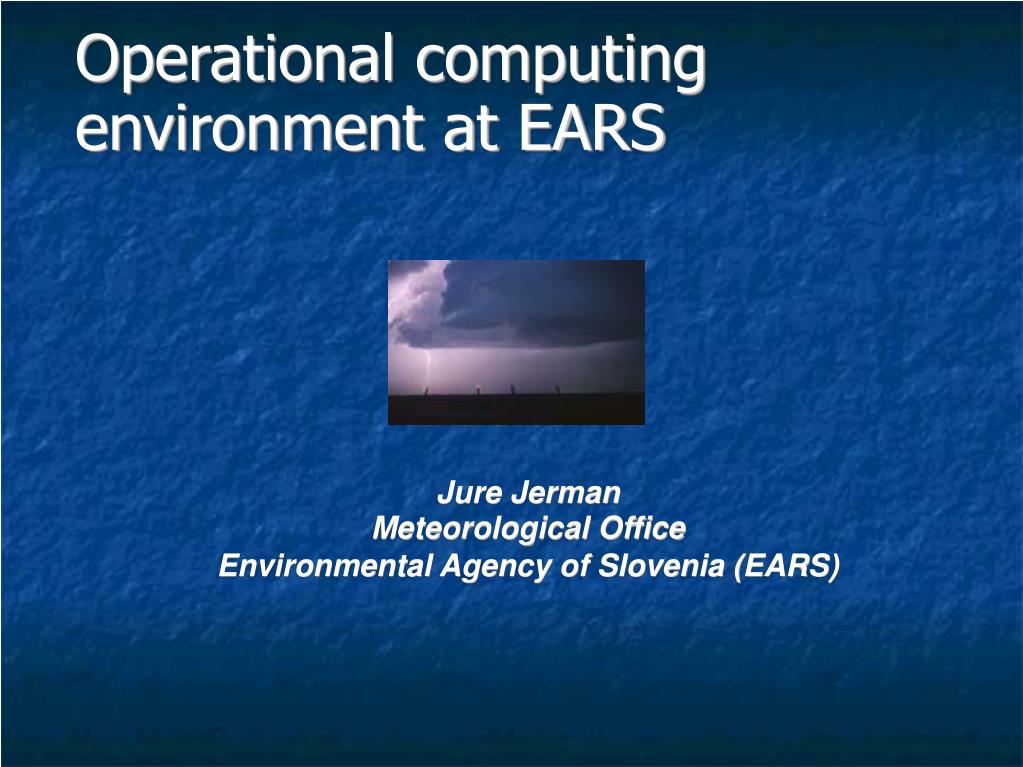 Operational computing environment at EARS

Jure Jerman
Meteorological Office
Environmental Agency of Slovenia (EARS)